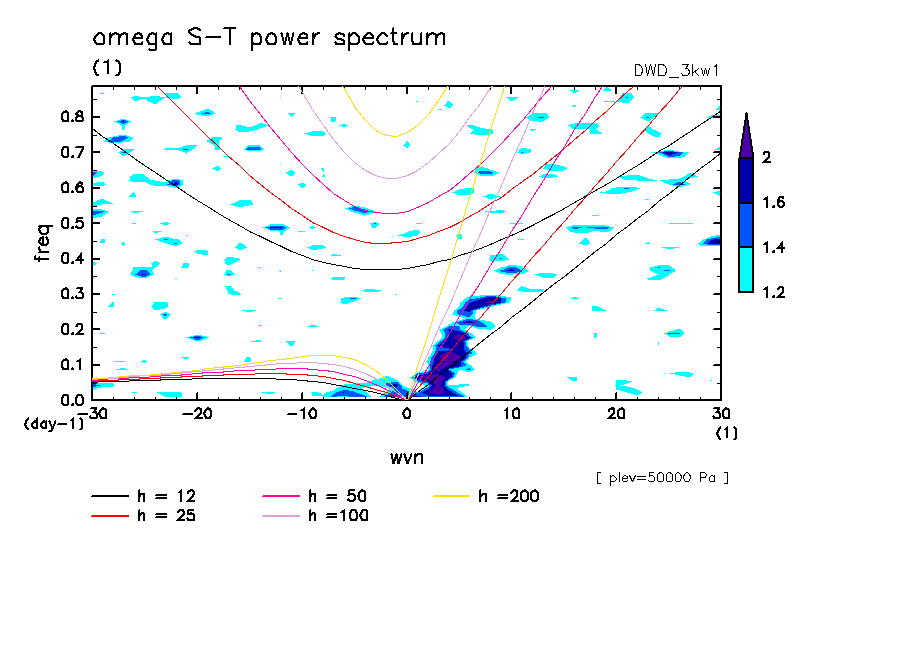 omega S-T power spectrum
(1)
DWD_3kw1

freq
0.8
0.7
0.6
0.5
0.4
0.3
0.2
0.1
0.0
(day-1)
-30
-20
-10
0
10
20
30
(1)
wvn

2
1.6
1.4
1.2

[ plev=50000 Pa ]

h = 12
h = 25
h = 50
h =100
h =200